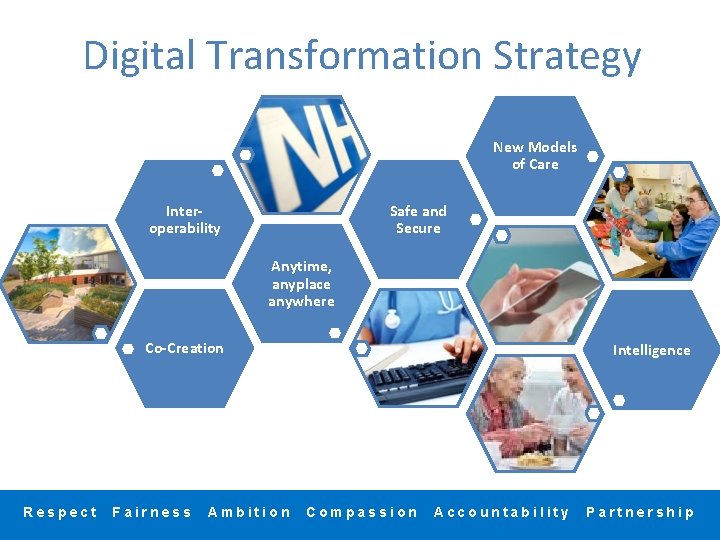 Digital Transformation Strategy

NH

New Models of Care

Inter-operability

Safe and Secure

Anytime, anyplace anywhere

Co-Creation

Intelligence

Respect Fairness Ambition Compassion Accountability Partnership